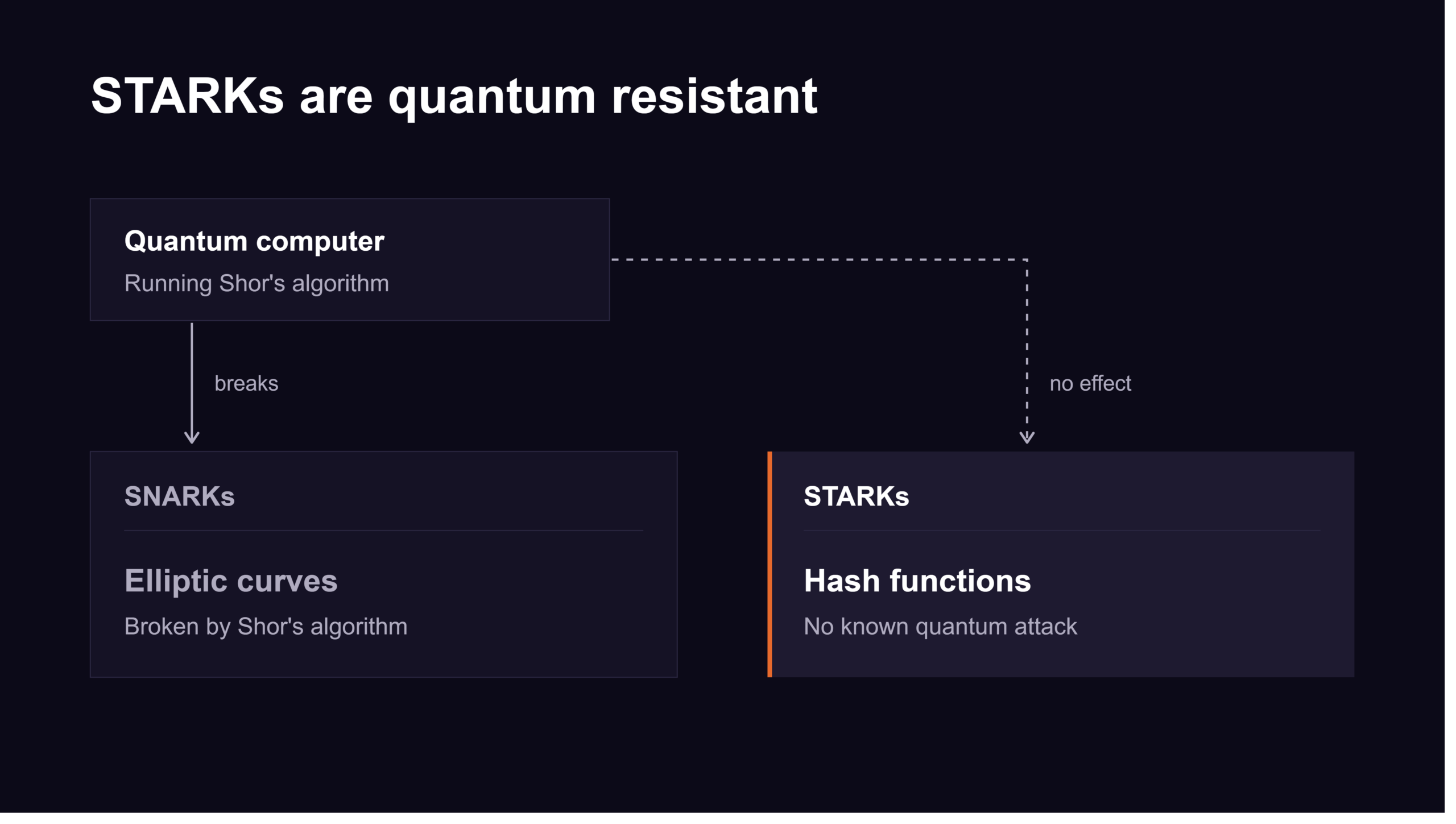 STARKs are quantum resistant

Quantum computer
Running Shor's algorithm

breaks

no effect

SNARKs

Elliptic curves
Broken by Shor's algorithm

STARKs

Hash functions
No known quantum attack